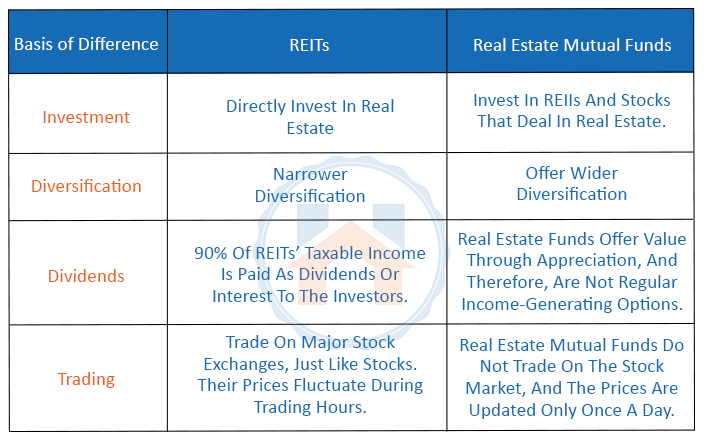 | Basis of Difference | REITs | Real Estate Mutual Funds |
|---|---|---|
| Investment | Directly Invest In Real Estate | Invest In REIIs And Stocks That Deal In Real Estate. |
| Diversification | Narrower Diversification | Offer Wider Diversification |
| Dividends | 90% Of REITs' Taxable Income Is Paid As Dividends Or Interest To The Investors. | Real Estate Funds Offer Value Through Appreciation, And Therefore, Are Not Regular Income-Generating Options. |
| Trading | Trade On Major Stock Exchanges, Just Like Stocks. Their Prices Fluctuate During Trading Hours. | Real Estate Mutual Funds Do Not Trade On The Stock Market, And The Prices Are Updated Only Once A Day. |